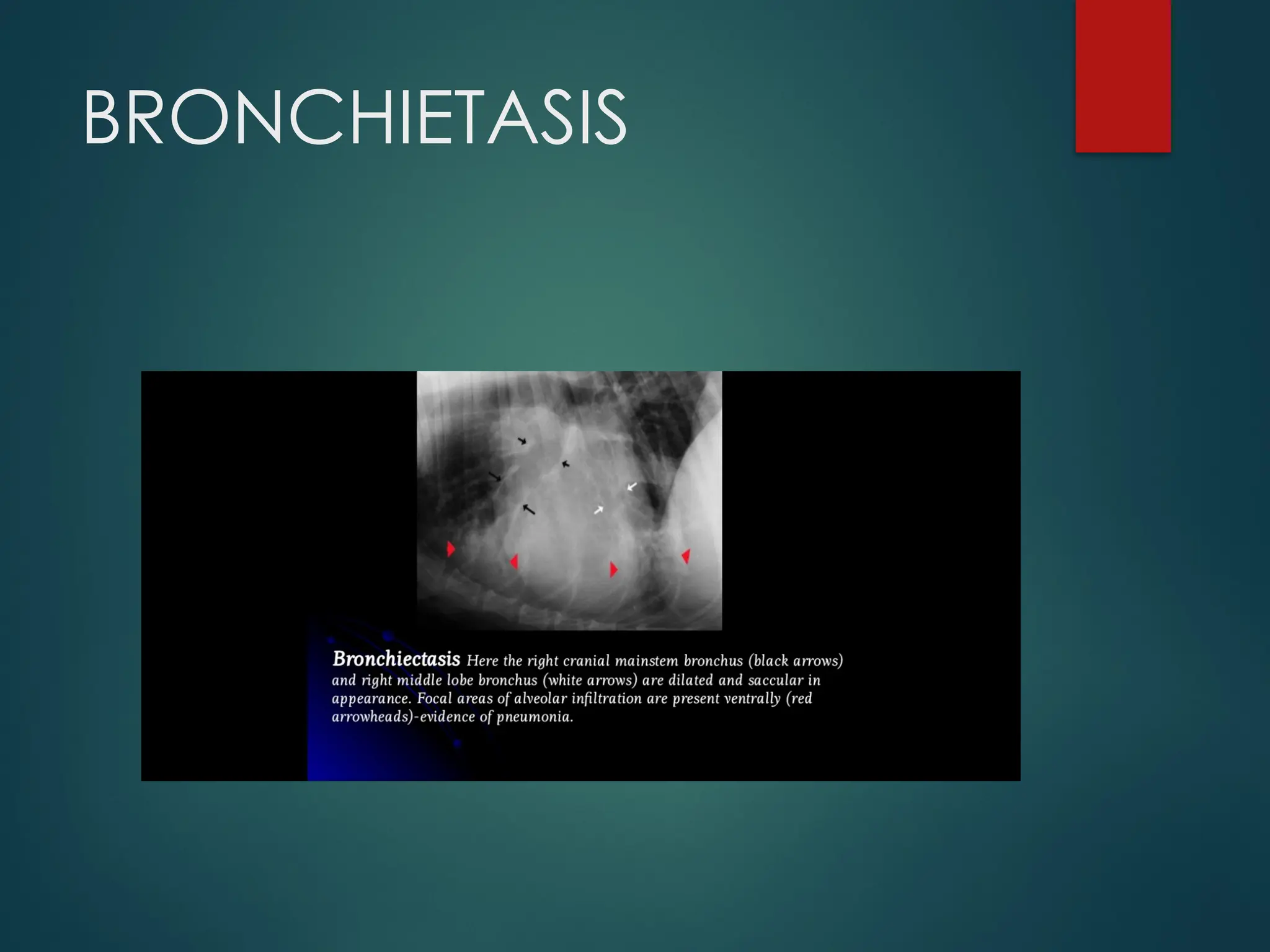 BRONCHIETASIS

Bronchiectasis Here the right cranial mainstem bronchus (black arrows) and right middle lobe bronchus (white arrows) are dilated and saccular in appearance. Focal areas of alveolar infiltration are present ventrally (red arrowheads)-evidence of pneumonia.